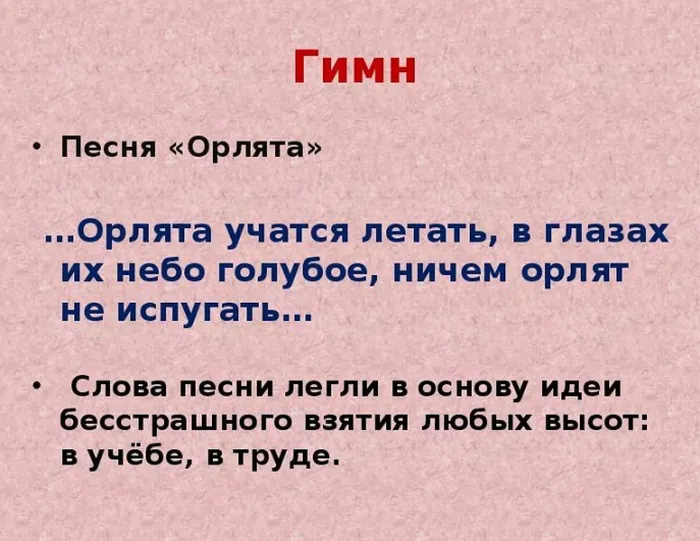 Гимн

• Песня «Орлята»

...Орлята учатся летать, в глазах их небо голубое, ничем орлят не испугать...

• Слова песни легли в основу идеи бесстрашного взятия любых высот: в учёбе, в труде.